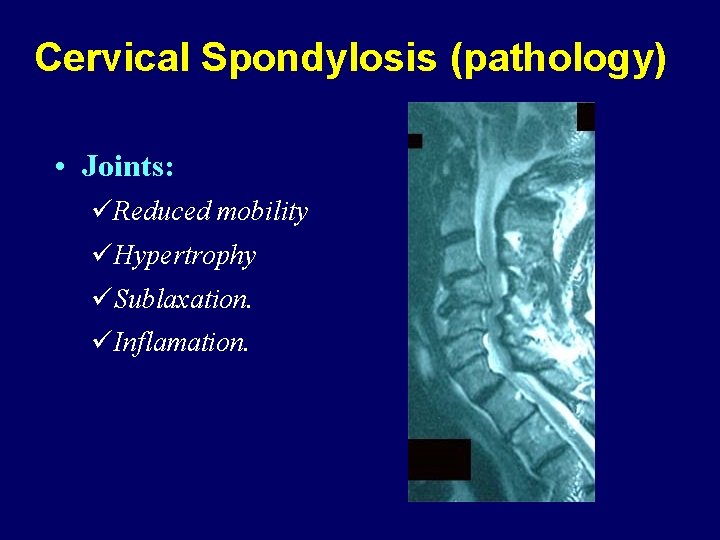 Cervical Spondylosis (pathology)

• Joints:

✓Reduced mobility

✓Hypertrophy

✓Sublaxation.

✓Inflamation.